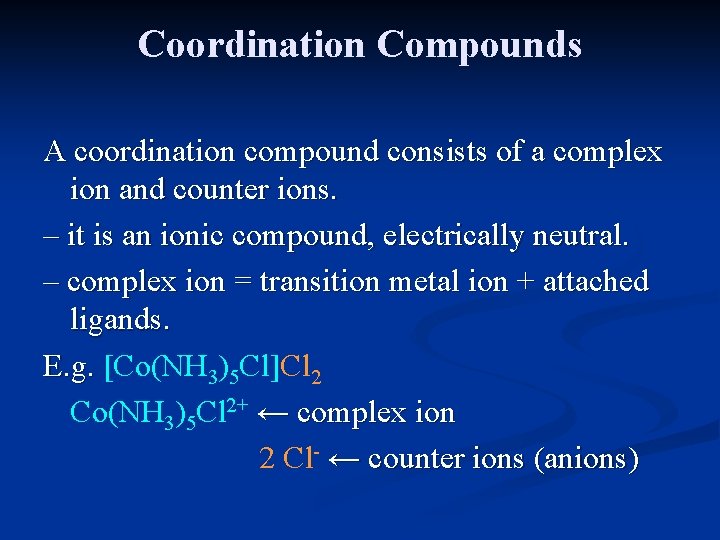 Coordination Compounds

A coordination compound consists of a complex ion and counter ions.

– it is an ionic compound, electrically neutral.

– complex ion = transition metal ion + attached ligands.

E.g. $[Co(NH_3)_5Cl]Cl_2$

$Co(NH_3)_5Cl^{2+}$ ← complex ion

$2\ Cl^-$ ← counter ions (anions)